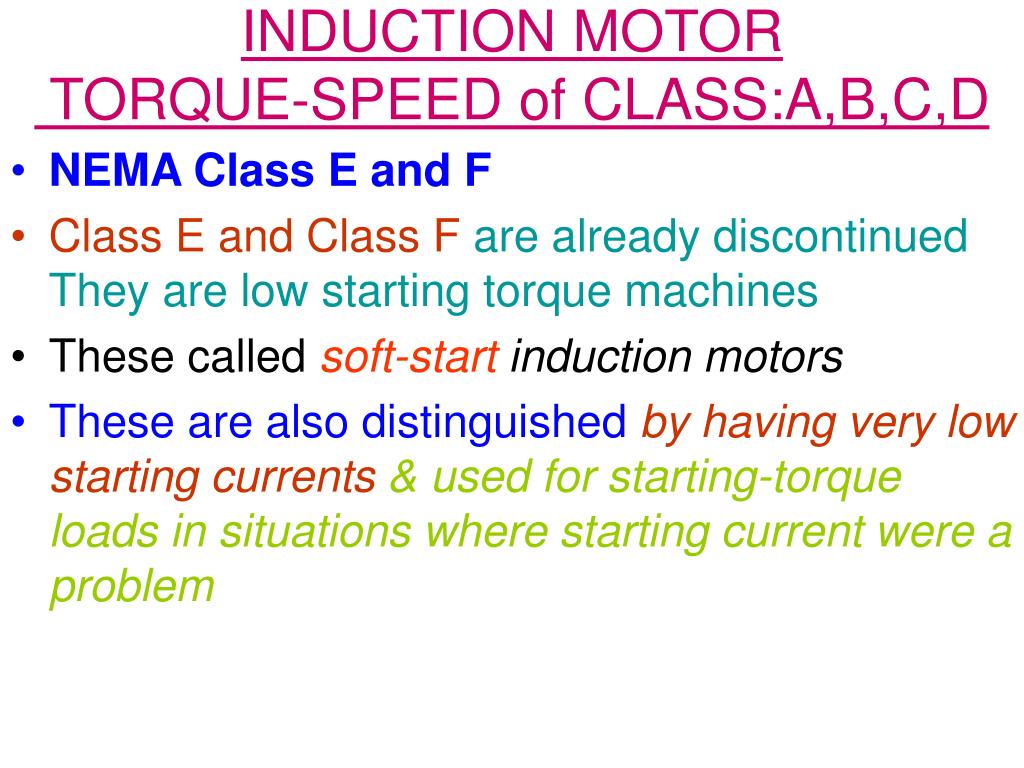 INDUCTION MOTOR
TORQUE-SPEED of CLASS:A,B,C,D

• NEMA Class E and F
• Class E and Class F are already discontinued They are low starting torque machines
• These called soft-start induction motors
• These are also distinguished by having very low starting currents & used for starting-torque loads in situations where starting current were a problem